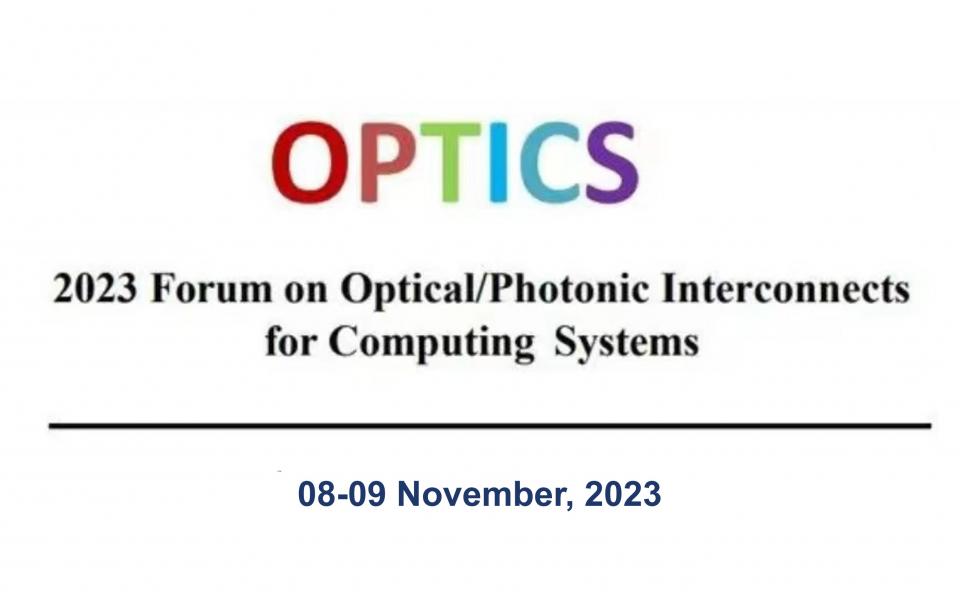 OPTICS

2023 Forum on Optical/Photonic Interconnects for Computing Systems

08-09 November, 2023